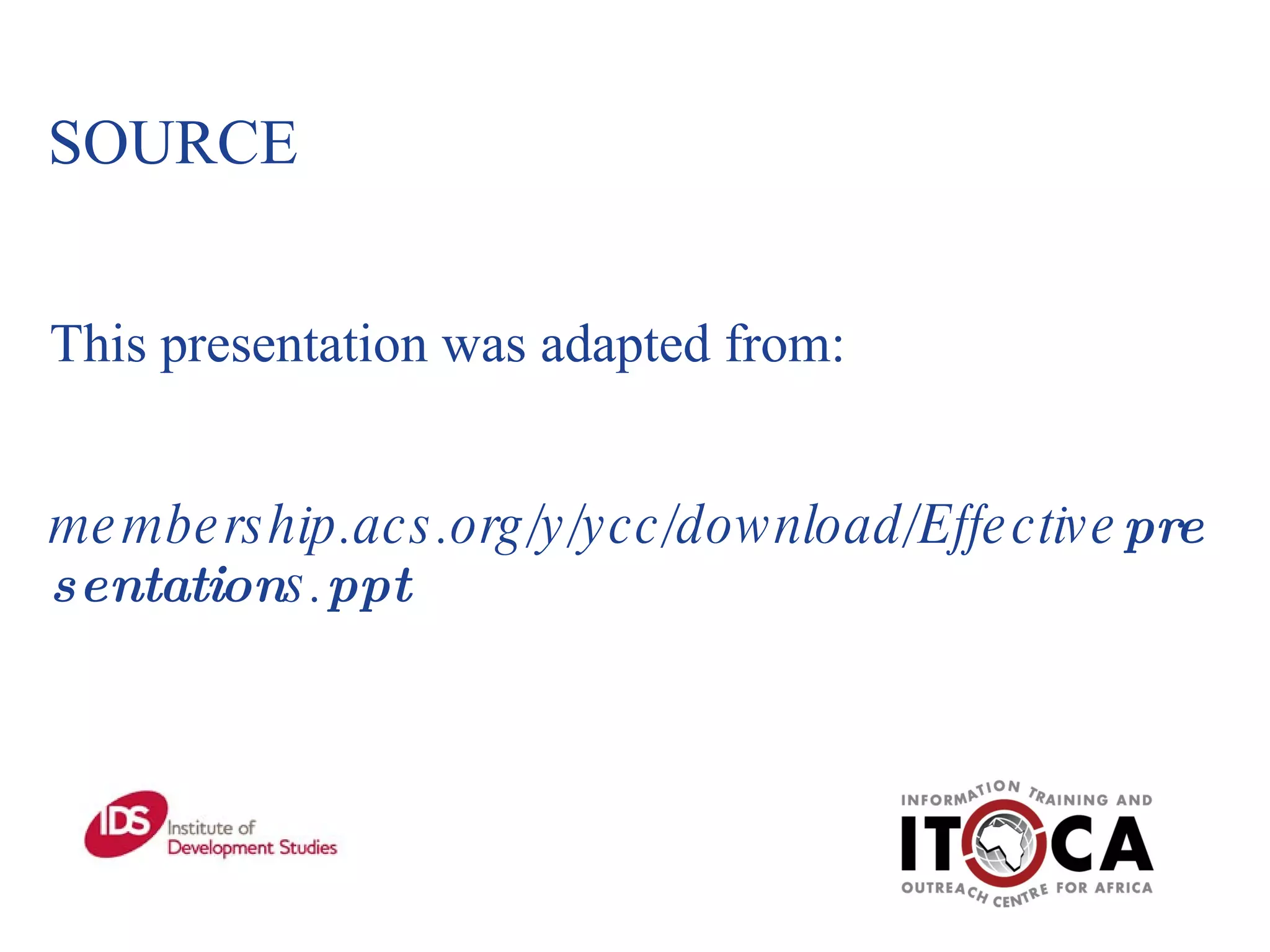 SOURCE

This presentation was adapted from:

membership.acs.org/y/ycc/download/Effectivepresentations.ppt

IDS Institute of Development Studies

INFORMATION TRAINING AND
ITOCA
OUTREACH CENTRE FOR AFRICA